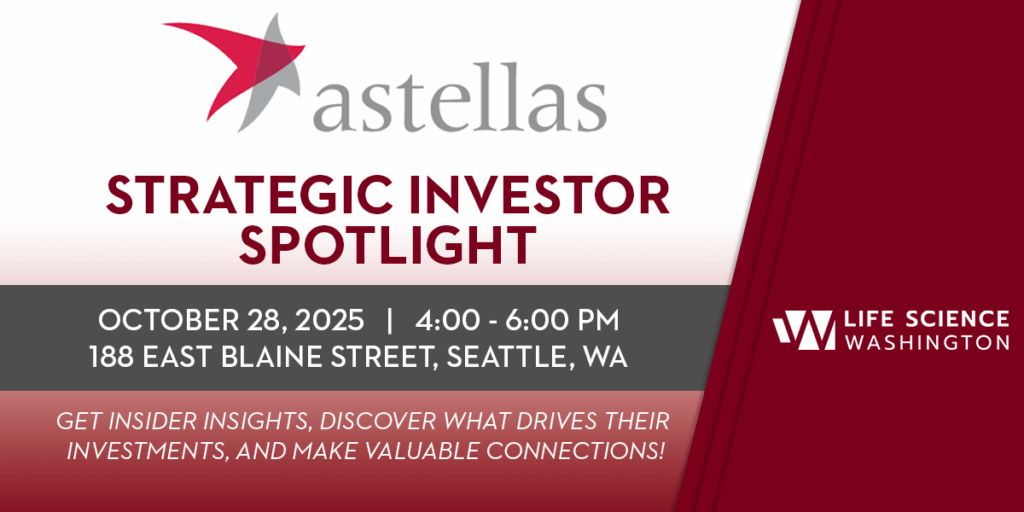 astellas

STRATEGIC INVESTOR SPOTLIGHT

OCTOBER 28, 2025 | 4:00 - 6:00 PM
188 EAST BLAINE STREET, SEATTLE, WA

GET INSIDER INSIGHTS, DISCOVER WHAT DRIVES THEIR INVESTMENTS, AND MAKE VALUABLE CONNECTIONS!

LIFE SCIENCE WASHINGTON